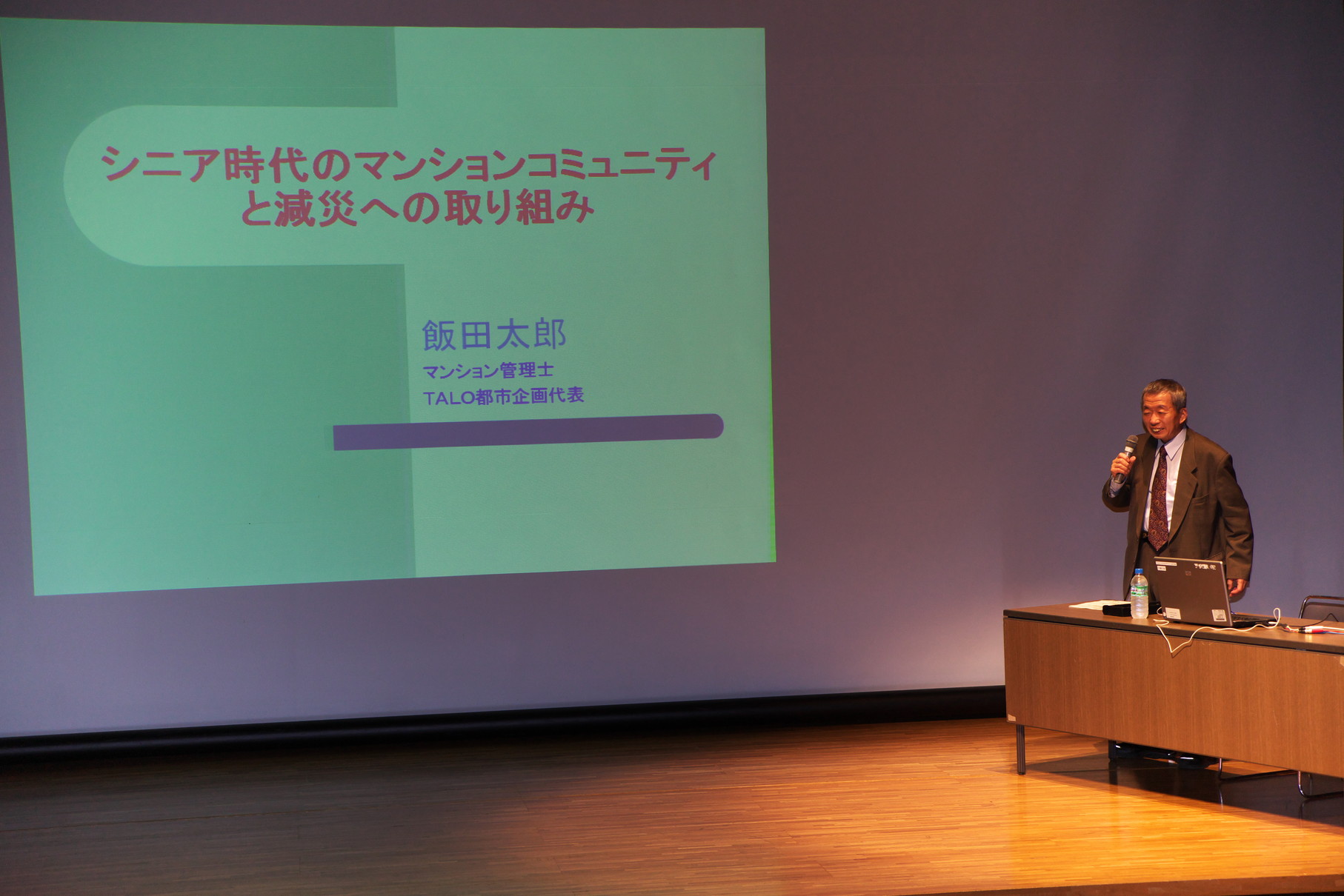 シニア時代のマンションコミュニティと減災への取り組み

飯田太郎
マンション管理士
TALO都市企画代表